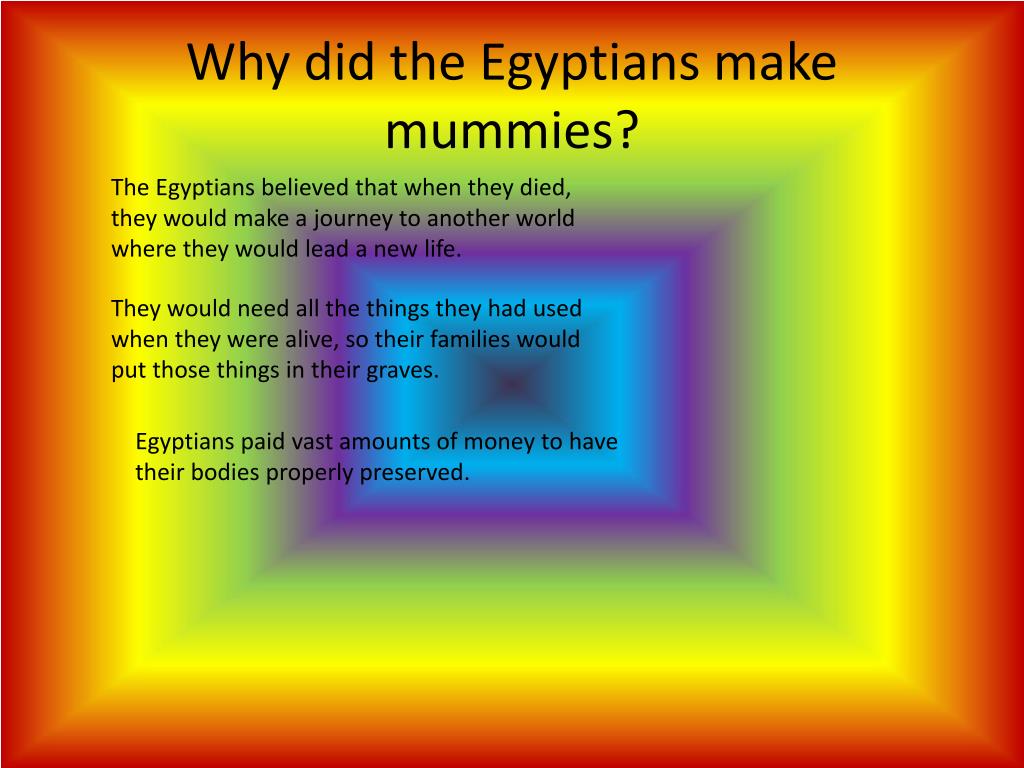 Why did the Egyptians make mummies?

The Egyptians believed that when they died, they would make a journey to another world where they would lead a new life.

They would need all the things they had used when they were alive, so their families would put those things in their graves.

Egyptians paid vast amounts of money to have their bodies properly preserved.